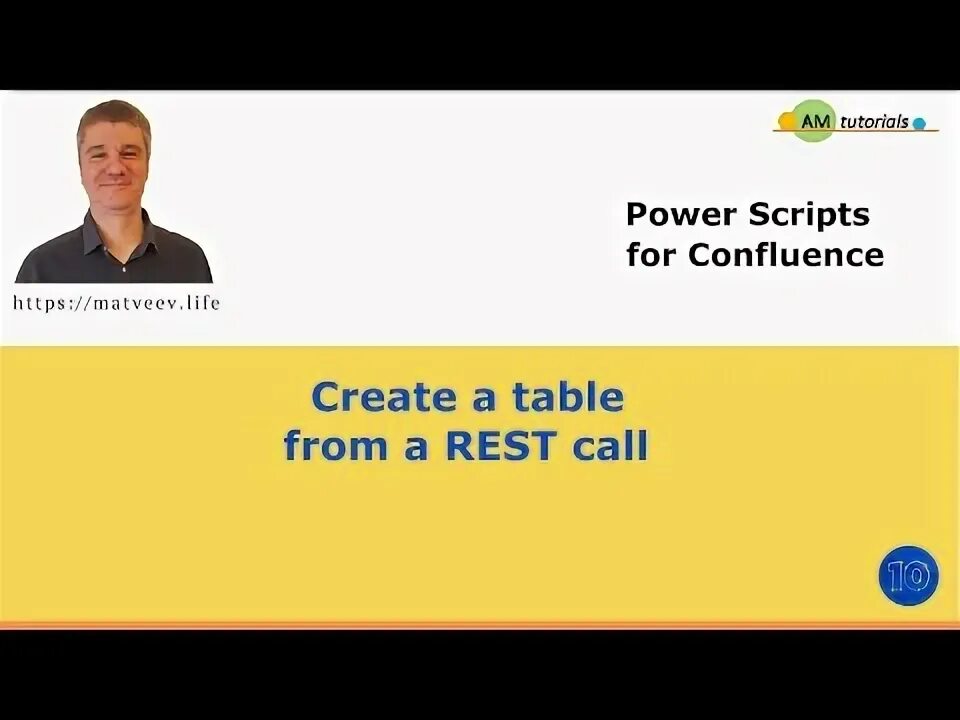 AM tutorials

Power Scripts for Confluence

https://matveev.life

Create a table from a REST call

10